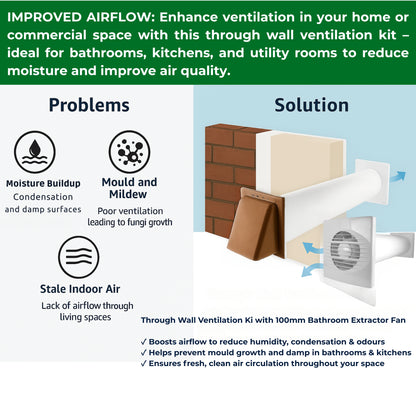 IMPROVED AIRFLOW: Enhance ventilation in your home or commercial space with this through wall ventilation kit – ideal for bathrooms, kitchens, and utility rooms to reduce moisture and improve air quality.

Problems

Moisture Buildup
Condensation and damp surfaces

Mould and Mildew
Poor ventilation leading to fungi growth

Stale Indoor Air
Lack of airflow through living spaces

Solution

Through Wall Ventilation Ki with 100mm Bathroom Extractor Fan

✓ Boosts airflow to reduce humidity, condensation & odours
✓ Helps prevent mould growth and damp in bathrooms & kitchens
✓ Ensures fresh, clean air circulation throughout your space